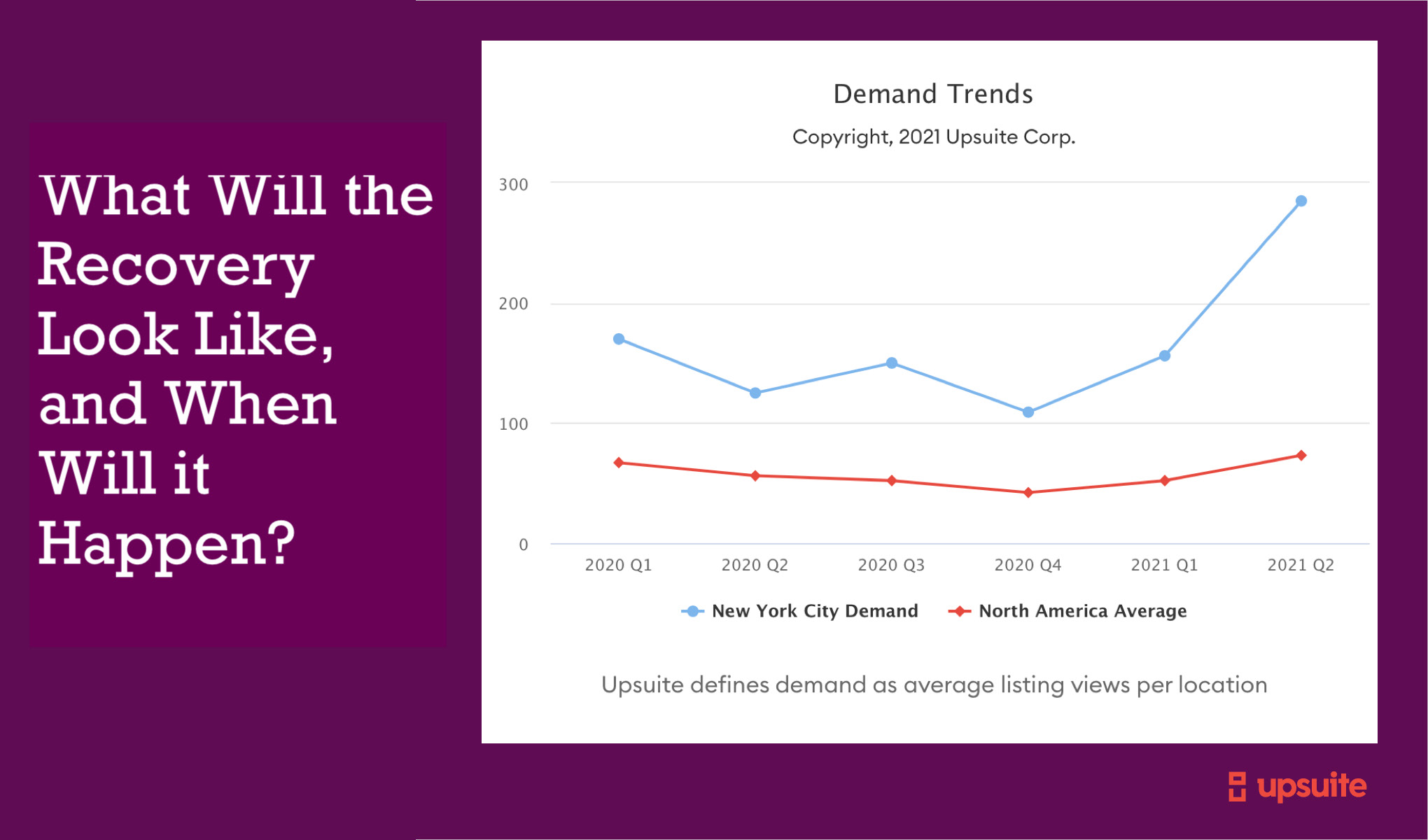 What Will the Recovery Look Like, and When Will it Happen?

Demand Trends

Copyright, 2021 Upsuite Corp.

300
200
100
0

2020 Q1
2020 Q2
2020 Q3
2020 Q4
2021 Q1
2021 Q2

New York City Demand
North America Average

Upsuite defines demand as average listing views per location

upsuite